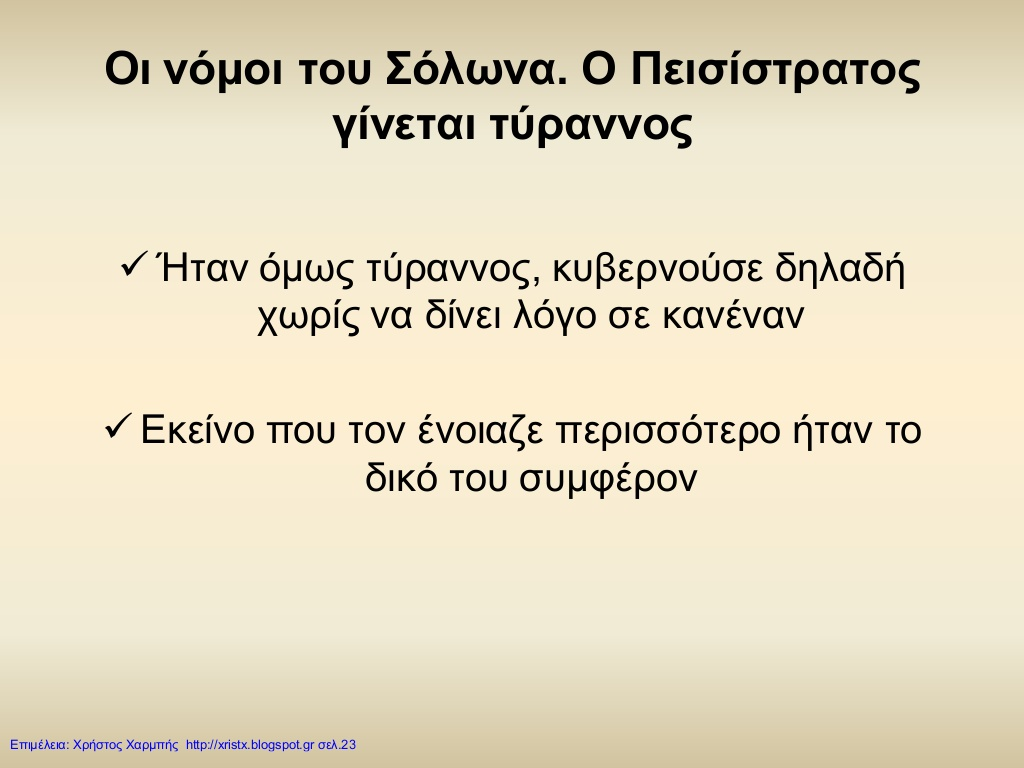 Οι νόμοι του Σόλωνα. Ο Πεισίστρατος γίνεται τύραννος

✓ Ήταν όμως τύραννος, κυβερνούσε δηλαδή χωρίς να δίνει λόγο σε κανέναν

✓ Εκείνο που τον ένοιαζε περισσότερο ήταν το δικό του συμφέρον

Επιμέλεια: Χρήστος Χαρμπής http://xristx.blogspot.gr σελ.23